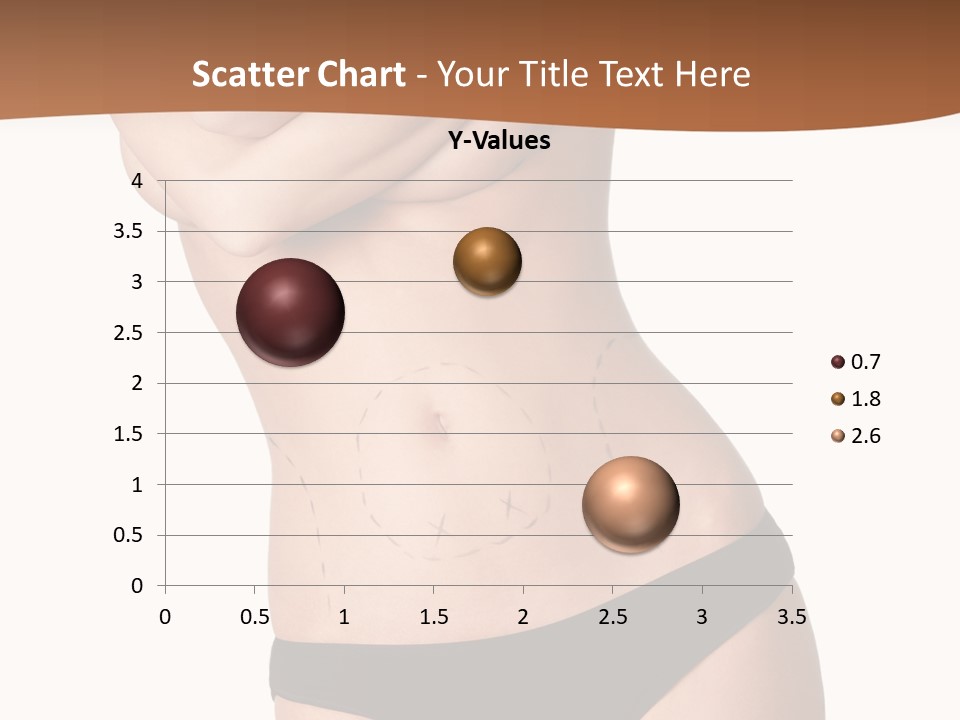 Scatter Chart - Your Title Text Here

Y-Values

4
3.5
3
2.5
2
1.5
1
0.5
0

0 0.5 1 1.5 2 2.5 3 3.5

0.7
1.8
2.6